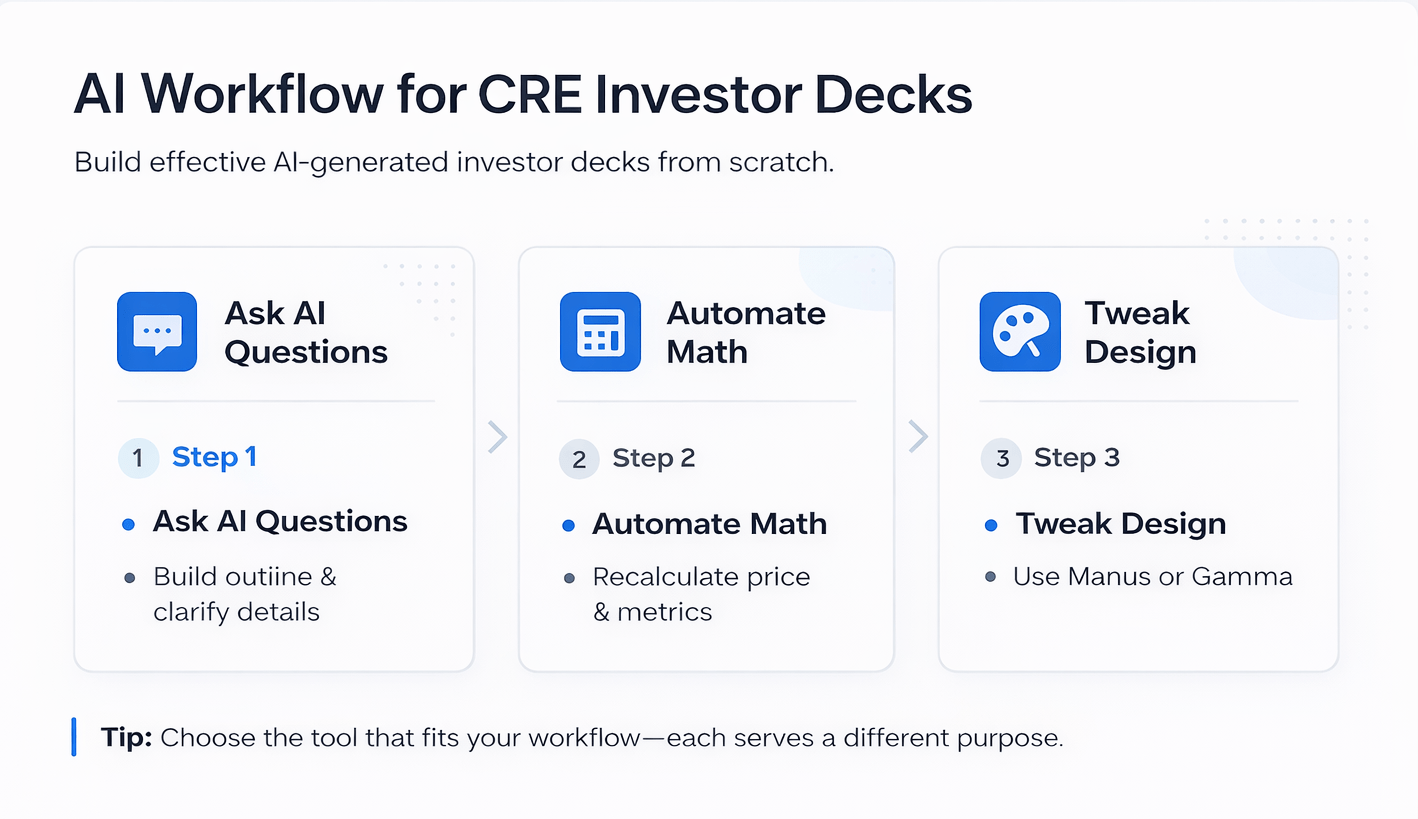 AI Workflow for CRE Investor Decks

Build effective AI-generated investor decks from scratch.

Ask AI Questions

1 Step 1

• Ask AI Questions

• Build outiine & clarify details

Automate Math

2 Step 2

• Automate Math

• Recalculate price & metrics

Tweak Design

3 Step 3

• Tweak Design

• Use Manus or Gamma

Tip: Choose the tool that fits your workflow—each serves a different purpose.